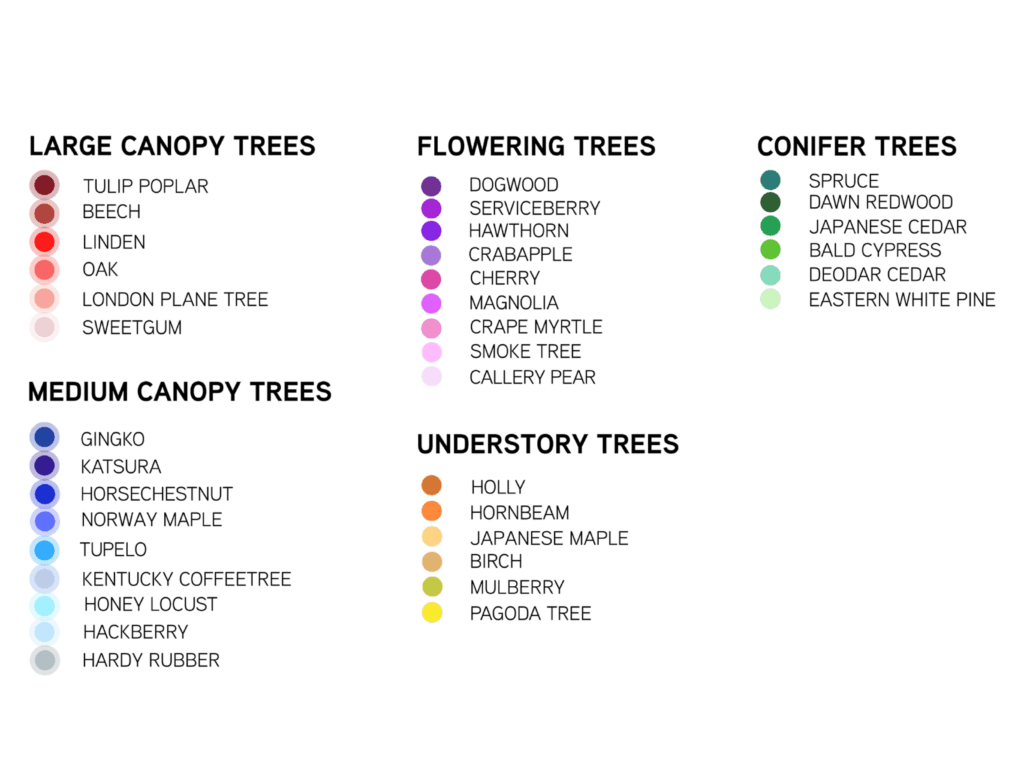 LARGE CANOPY TREES
TULIP POPLAR
BEECH
LINDEN
OAK
LONDON PLANE TREE
SWEETGUM

MEDIUM CANOPY TREES
GINGKO
KATSURA
HORSECHESTNUT
NORWAY MAPLE
TUPELO
KENTUCKY COFFEETREE
HONEY LOCUST
HACKBERRY
HARDY RUBBER

FLOWERING TREES
DOGWOOD
SERVICEBERRY
HAWTHORN
CRABAPPLE
CHERRY
MAGNOLIA
CRAPE MYRTLE
SMOKE TREE
CALLERY PEAR

UNDERSTORY TREES
HOLLY
HORNBEAM
JAPANESE MAPLE
BIRCH
MULBERRY
PAGODA TREE

CONIFER TREES
SPRUCE
DAWN REDWOOD
JAPANESE CEDAR
BALD CYPRESS
DEODAR CEDAR
EASTERN WHITE PINE